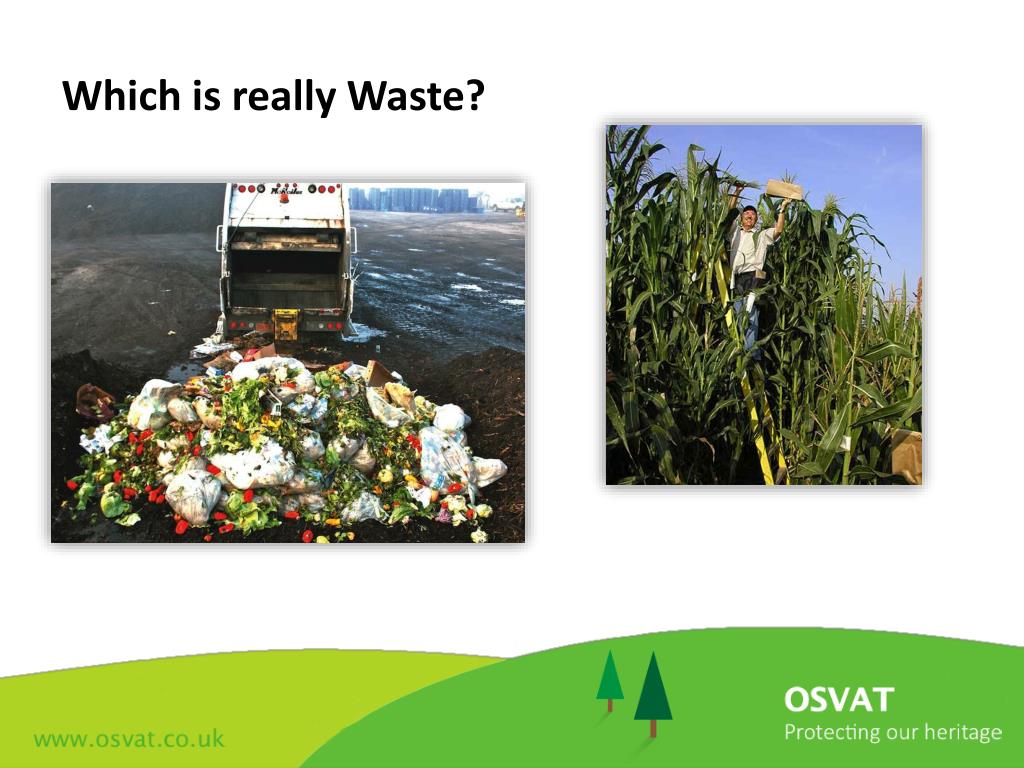 Which is really Waste?

www.osvat.co.uk

OSVAT
Protecting our heritage